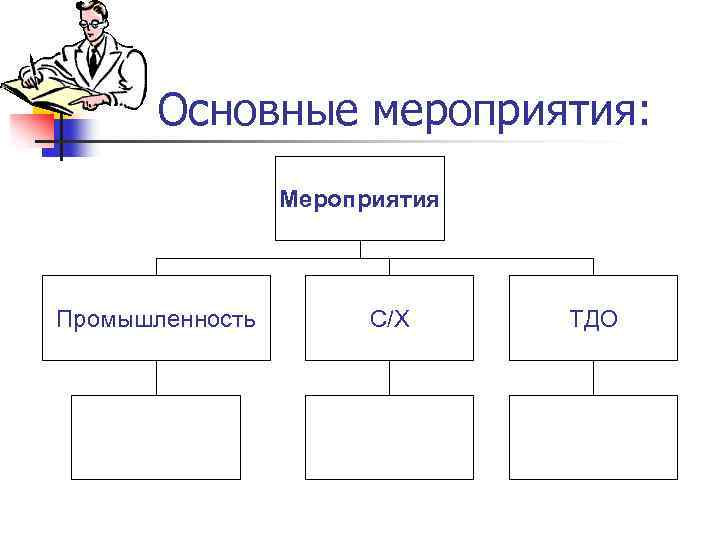 Основные мероприятия:

Мероприятия

Промышленность

С/Х

ТДО